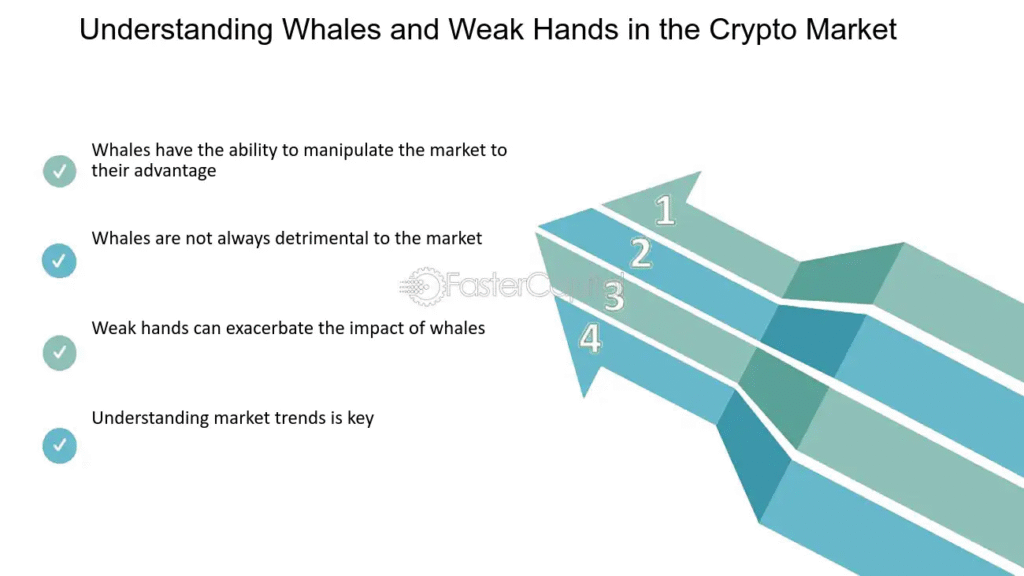 Understanding Whales and Weak Hands in the Crypto Market

Whales have the ability to manipulate the market to their advantage

Whales are not always detrimental to the market

Weak hands can exacerbate the impact of whales

Understanding market trends is key

FasterCapital

1
2
3
4